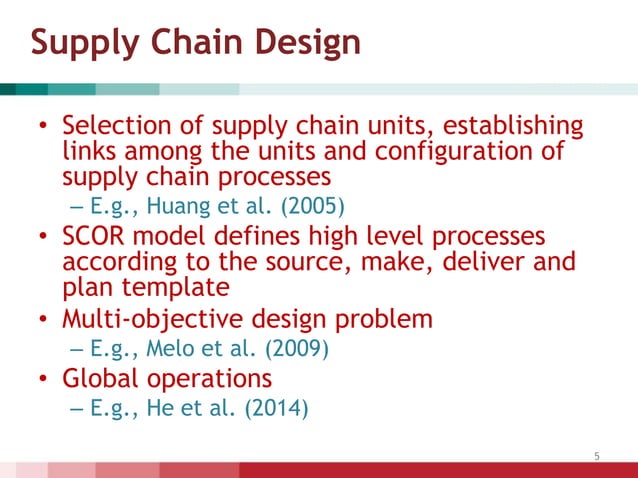 Supply Chain Design

• Selection of supply chain units, establishing links among the units and configuration of supply chain processes
– E.g., Huang et al. (2005)
• SCOR model defines high level processes according to the source, make, deliver and plan template
• Multi-objective design problem
– E.g., Melo et al. (2009)
• Global operations
– E.g., He et al. (2014)

5